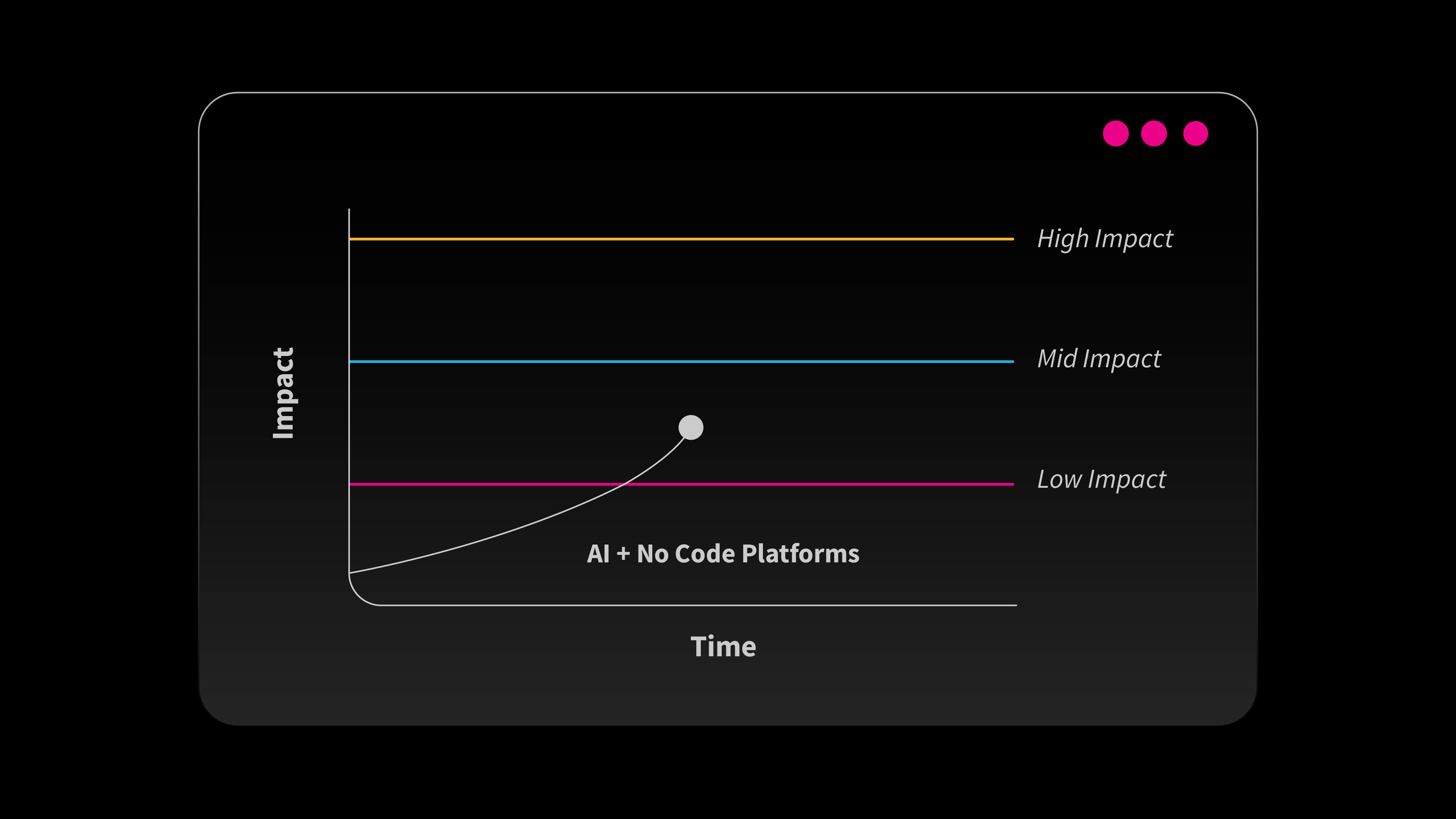 Impact

High Impact

Mid Impact

Low Impact

AI + No Code Platforms

Time